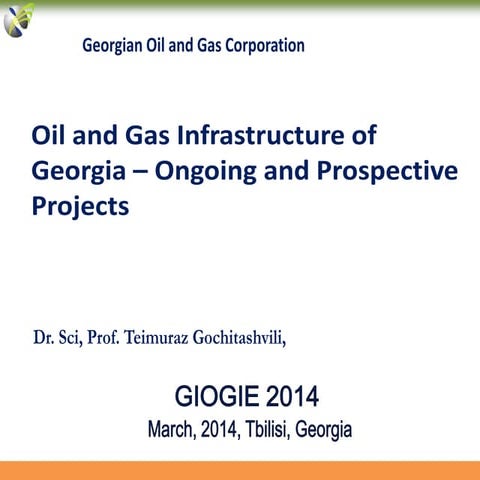 Georgian Oil and Gas Corporation

Oil and Gas Infrastructure of Georgia – Ongoing and Prospective Projects

Dr. Sci, Prof. Teimuraz Gochitashvili,

GIOGIE 2014

March, 2014, Tbilisi, Georgia